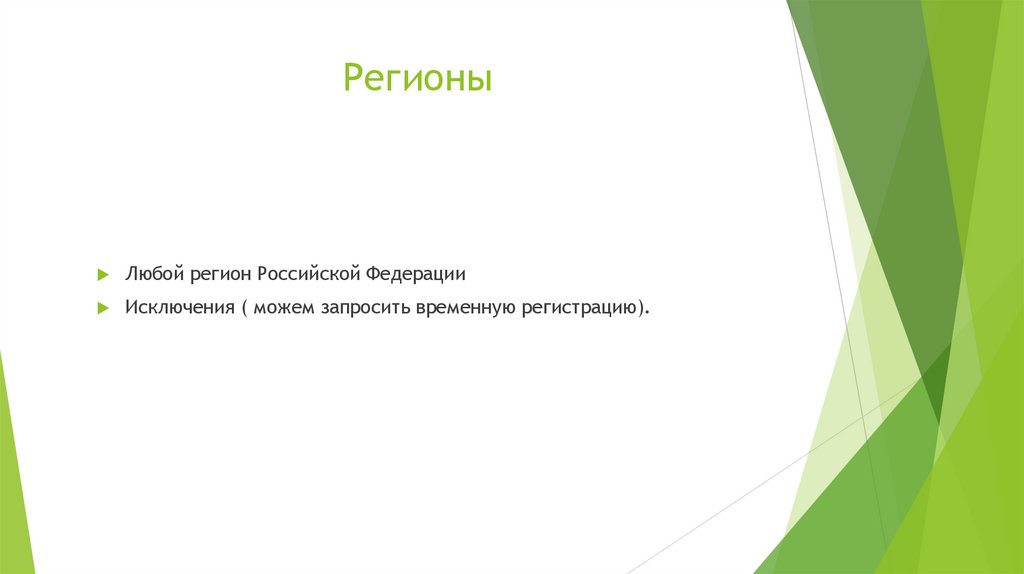 Регионы

Любой регион Российской Федерации

Исключения ( можем запросить временную регистрацию).